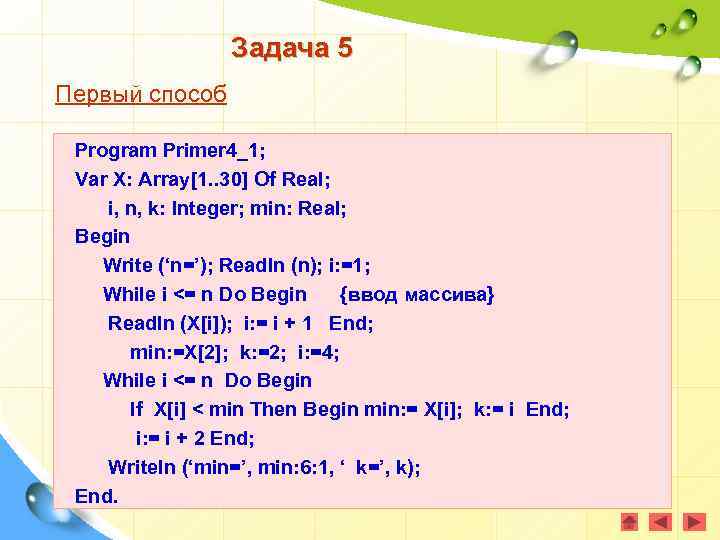 Задача 5

Первый способ

Program Primer4_1;
Var X: Array[1..30] Of Real;
i, n, k: Integer; min: Real;
Begin
Write ('n='); Readln (n); i:=1;
While i <= n Do Begin {ввод массива}
Readln (X[i]); i:= i + 1 End;
min:=X[2]; k:=2; i:=4;
While i <= n Do Begin
If X[i] < min Then Begin min:= X[i]; k:= i End;
i:= i + 2 End;
Writeln ('min=', min:6:1, ' k=', k);
End.